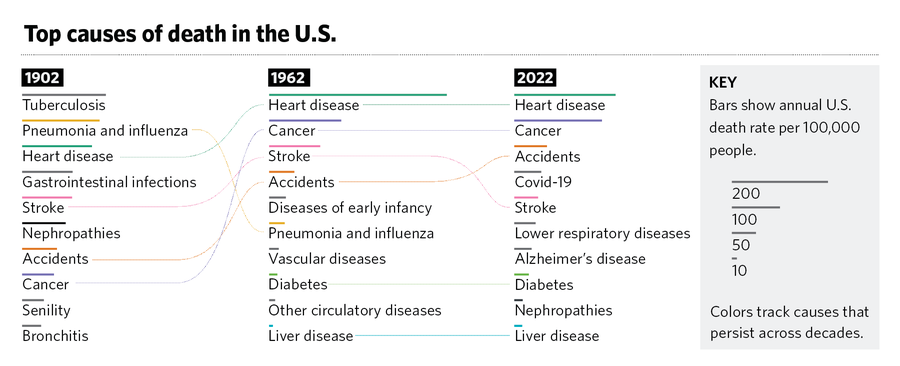 Top causes of death in the U.S.

1902
Tuberculosis
Pneumonia and influenza
Heart disease
Gastrointestinal infections
Stroke
Nephropathies
Accidents
Cancer
Senility
Bronchitis

1962
Heart disease
Cancer
Stroke
Accidents
Diseases of early infancy
Pneumonia and influenza
Vascular diseases
Diabetes
Other circulatory diseases
Liver disease

2022
Heart disease
Cancer
Accidents
Covid-19
Stroke
Lower respiratory diseases
Alzheimer's disease
Diabetes
Nephropathies
Liver disease

KEY
Bars show annual U.S. death rate per 100,000 people.

200
100
50
10

Colors track causes that persist across decades.